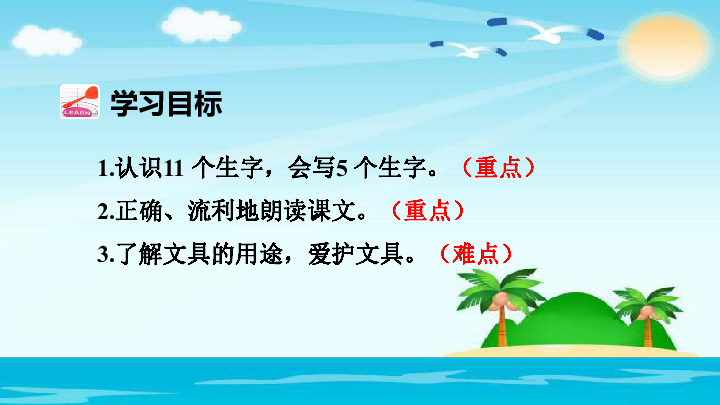 LEARN

学习目标

1.认识11 个生字，会写5 个生字。（重点）

2.正确、流利地朗读课文。（重点）

3.了解文具的用途，爱护文具。（难点）